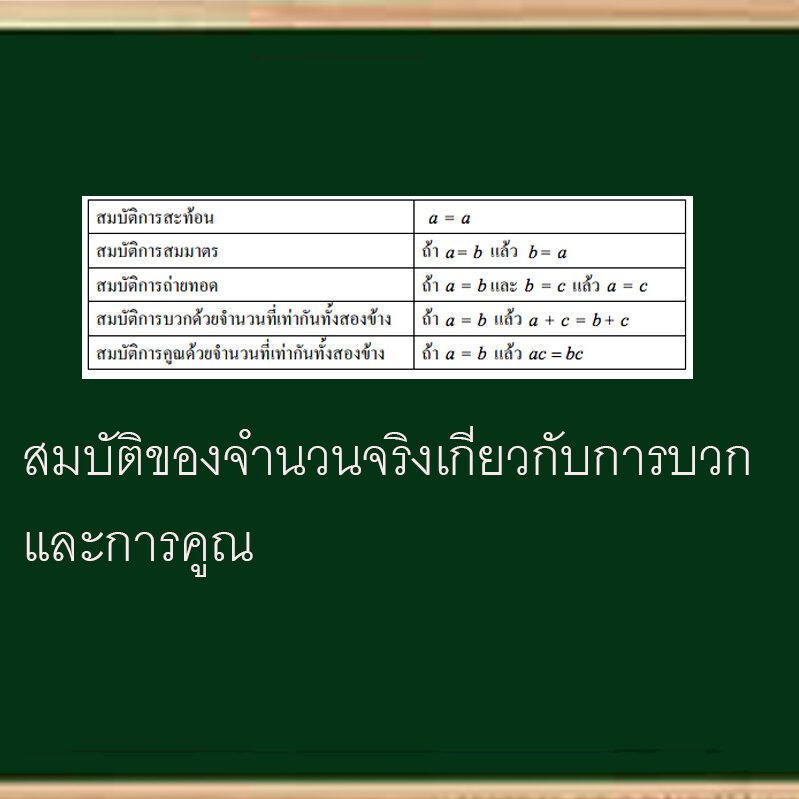 | สมบัติการสะท้อน | $a = a$ |
|---|---|
| สมบัติการสมมาตร | ถ้า $a = b$ แล้ว $b = a$ |
| สมบัติการถ่ายทอด | ถ้า $a = b$ และ $b = c$ แล้ว $a = c$ |
| สมบัติการบวกด้วยจำนวนที่เท่ากันทั้งสองข้าง | ถ้า $a = b$ แล้ว $a + c = b + c$ |
| สมบัติการคูณด้วยจำนวนที่เท่ากันทั้งสองข้าง | ถ้า $a = b$ แล้ว $ac = bc$ |

สมบัติของจำนวนจริงเกี่ยวกับการบวกและการคูณ